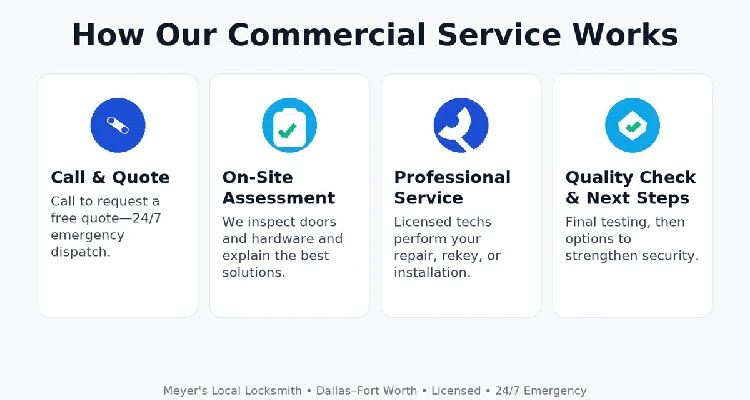 How Our Commercial Service Works

Call & Quote
Call to request a free quote—24/7 emergency dispatch.

On-Site Assessment
We inspect doors and hardware and explain the best solutions.

Professional Service
Licensed techs perform your repair, rekey, or installation.

Quality Check & Next Steps
Final testing, then options to strengthen security.

Meyer's Local Locksmith • Dallas–Fort Worth • Licensed • 24/7 Emergency